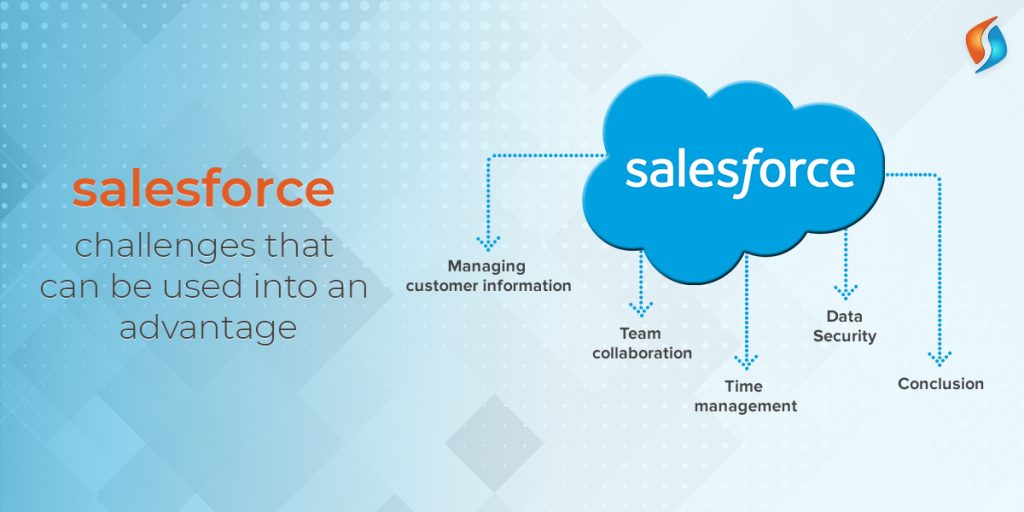 salesforce
challenges that can be used into an advantage

salesforce

Managing customer information

Team collaboration

Time management

Data Security

Conclusion